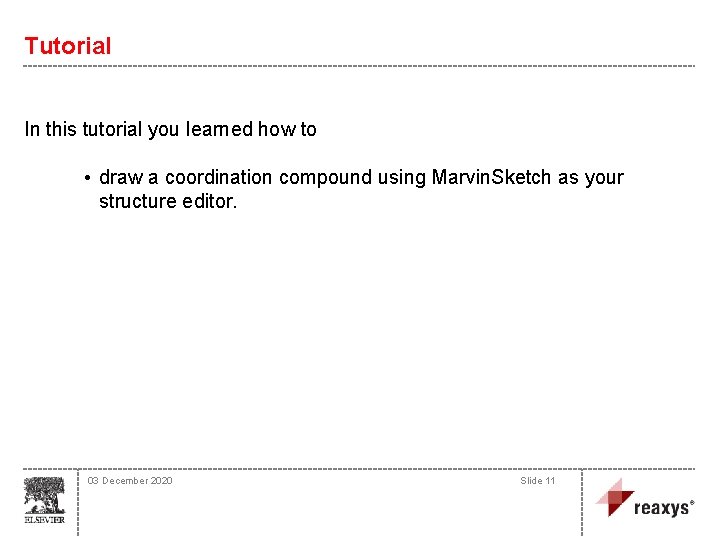 Tutorial

In this tutorial you learned how to

• draw a coordination compound using MarvinSketch as your structure editor.

ELSEVIER

03 December 2020

Slide 11

reaxys®